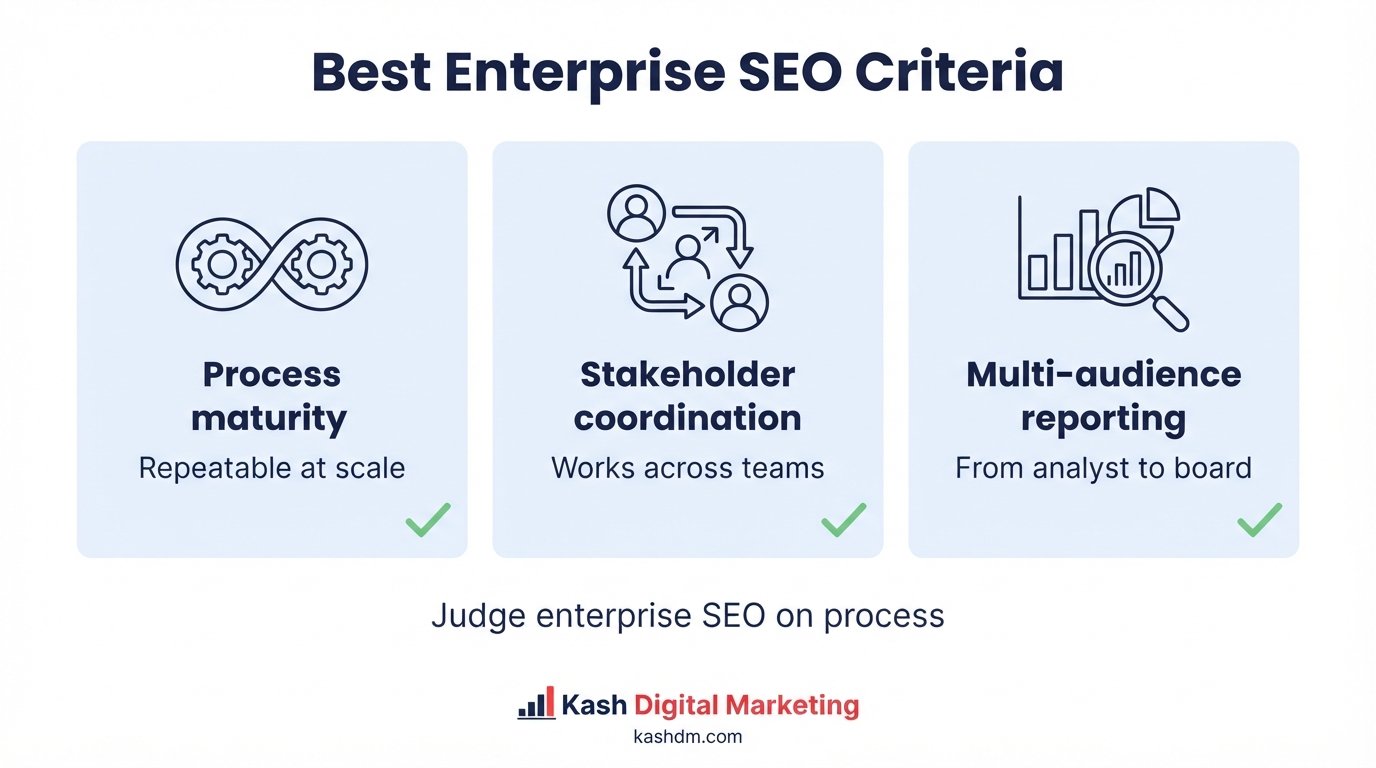 Best Enterprise SEO Criteria

Process maturity
Repeatable at scale

Stakeholder coordination
Works across teams

Multi-audience reporting
From analyst to board

Judge enterprise SEO on process

Kash Digital Marketing
kashdm.com